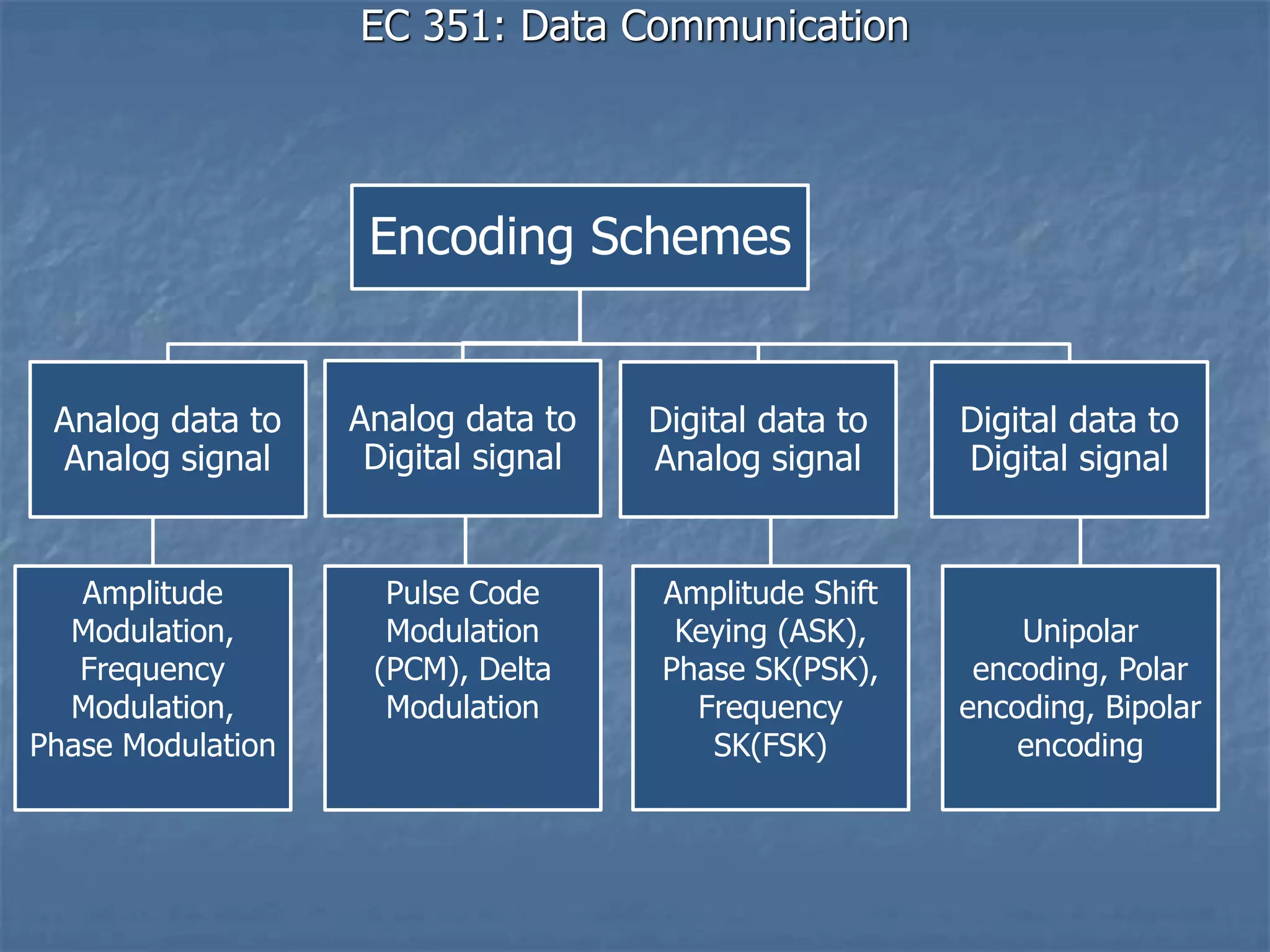 EC 351: Data Communication

Encoding Schemes

Analog data to Analog signal

Analog data to Digital signal

Digital data to Analog signal

Digital data to Digital signal

Amplitude Modulation, Frequency Modulation, Phase Modulation

Pulse Code Modulation (PCM), Delta Modulation

Amplitude Shift Keying (ASK), Phase SK(PSK), Frequency SK(FSK)

Unipolar encoding, Polar encoding, Bipolar encoding